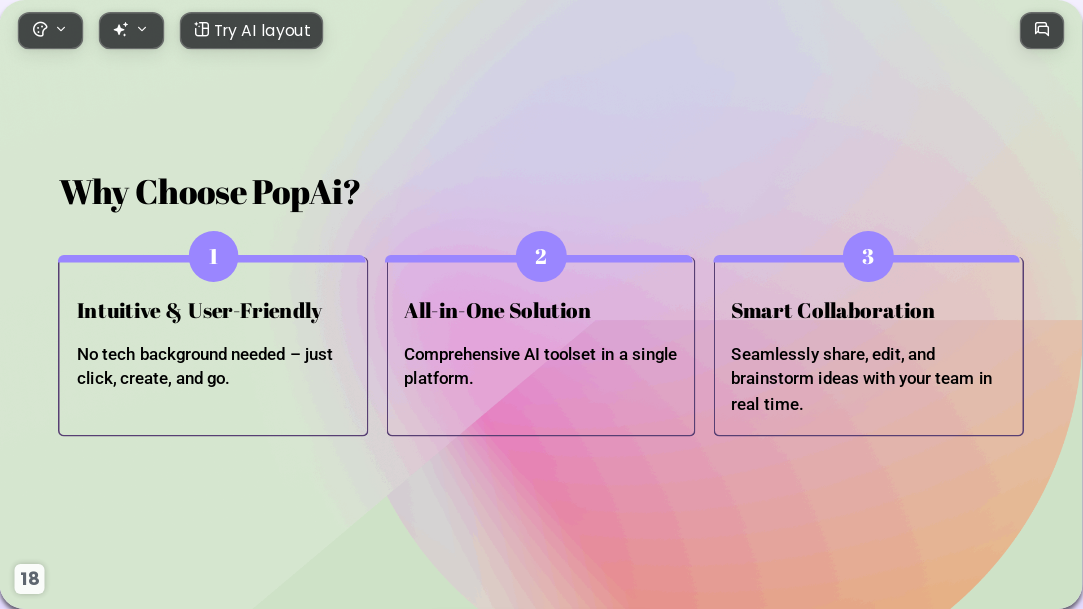 Try AI layout

Why Choose PopAi?

1

Intuitive & User-Friendly

No tech background needed – just click, create, and go.

2

All-in-One Solution

Comprehensive AI toolset in a single platform.

3

Smart Collaboration

Seamlessly share, edit, and brainstorm ideas with your team in real time.

18